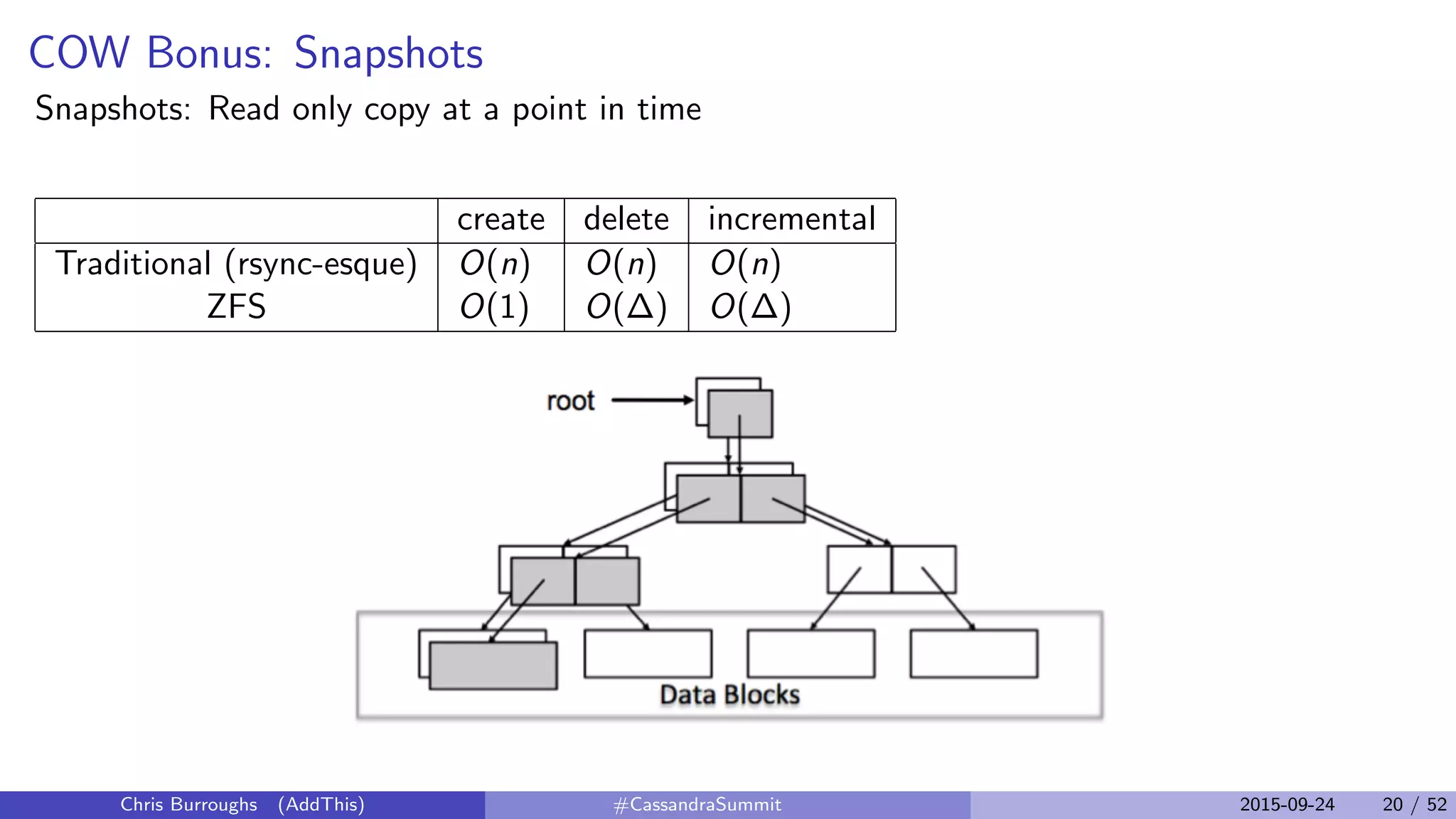 COW Bonus: Snapshots

Snapshots: Read only copy at a point in time

| | create | delete | incremental |
|---|---|---|---|
| Traditional (rsync-esque) | $O(n)$ | $O(n)$ | $O(n)$ |
| ZFS | $O(1)$ | $O(\Delta)$ | $O(\Delta)$ |

root

Data Blocks

Chris Burroughs (AddThis) #CassandraSummit 2015-09-24 20 / 52